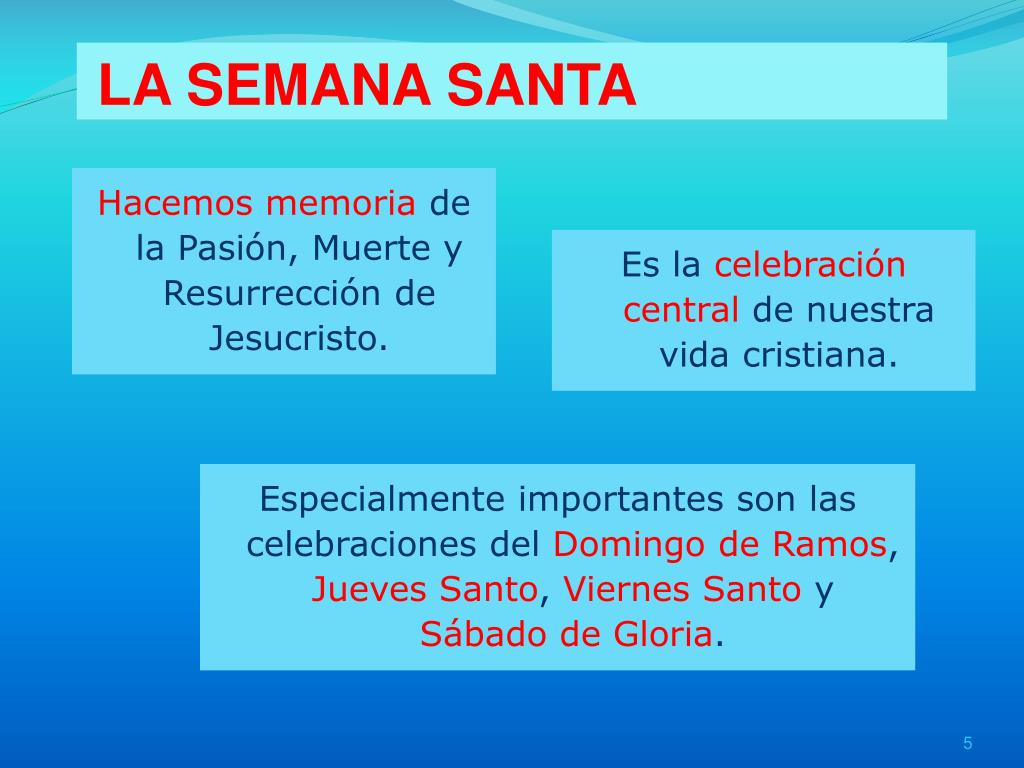 LA SEMANA SANTA

Hacemos memoria de la Pasión, Muerte y Resurrección de Jesucristo.

Es la celebración central de nuestra vida cristiana.

Especialmente importantes son las celebraciones del Domingo de Ramos, Jueves Santo, Viernes Santo y Sábado de Gloria.

5